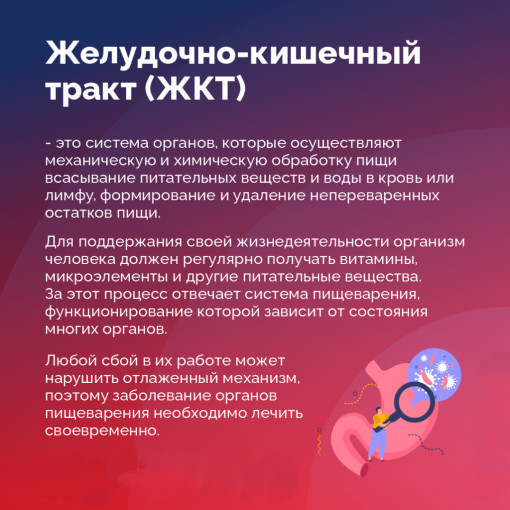 Желудочно-кишечный тракт (ЖКТ)

- это система органов, которые осуществляют механическую и химическую обработку пищи всасывание питательных веществ и воды в кровь или лимфу, формирование и удаление непереваренных остатков пищи.

Для поддержания своей жизнедеятельности организм человека должен регулярно получать витамины, микроэлементы и другие питательные вещества. За этот процесс отвечает система пищеварения, функционирование которой зависит от состояния многих органов.

Любой сбой в их работе может нарушить отлаженный механизм, поэтому заболевание органов пищеварения необходимо лечить своевременно.